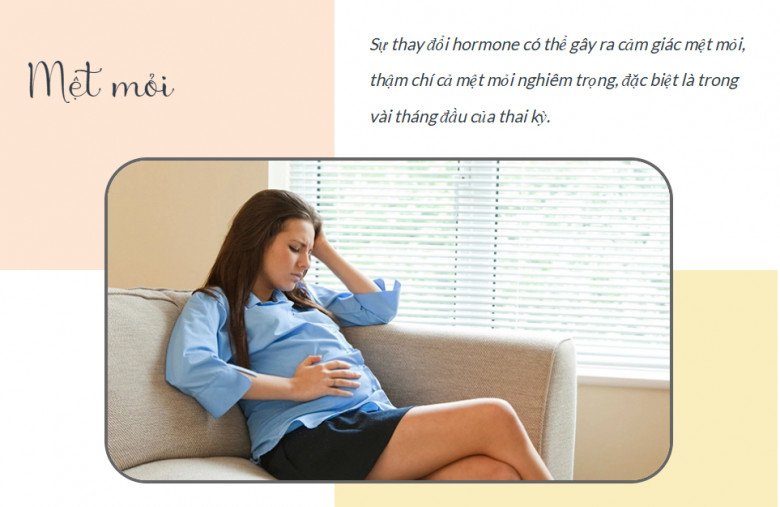 Mệt mỏi

Sự thay đổi hormone có thể gây ra cảm giác mệt mỏi, thậm chí cả mệt mỏi nghiêm trọng, đặc biệt là trong vài tháng đầu của thai kỳ.